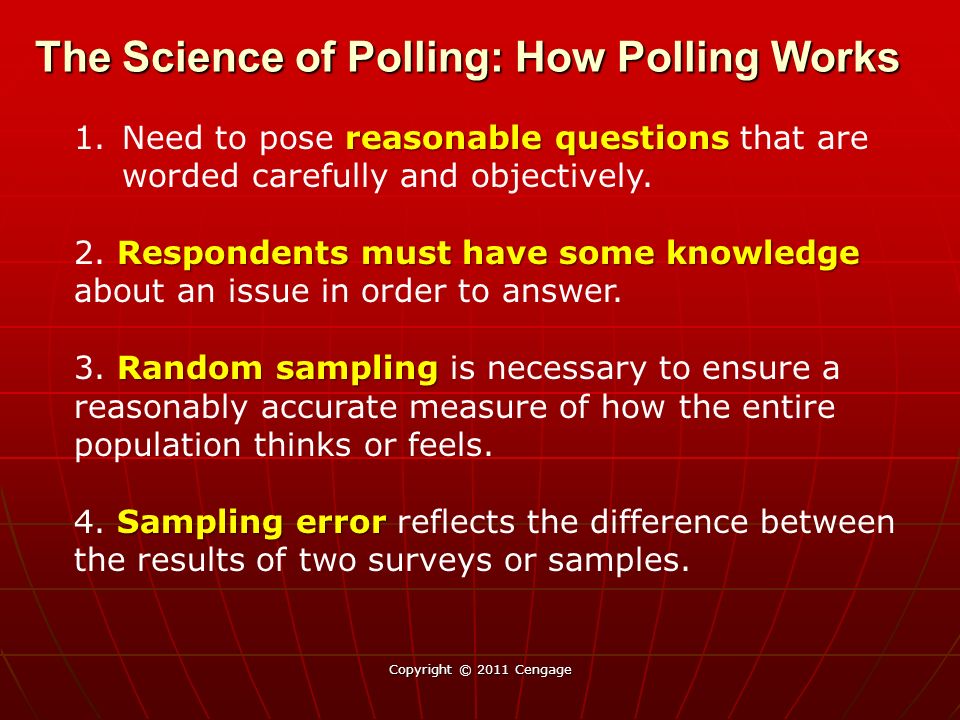 The Science of Polling: How Polling Works

1. Need to pose reasonable questions that are worded carefully and objectively.

2. Respondents must have some knowledge about an issue in order to answer.

3. Random sampling is necessary to ensure a reasonably accurate measure of how the entire population thinks or feels.

4. Sampling error reflects the difference between the results of two surveys or samples.

Copyright © 2011 Cengage